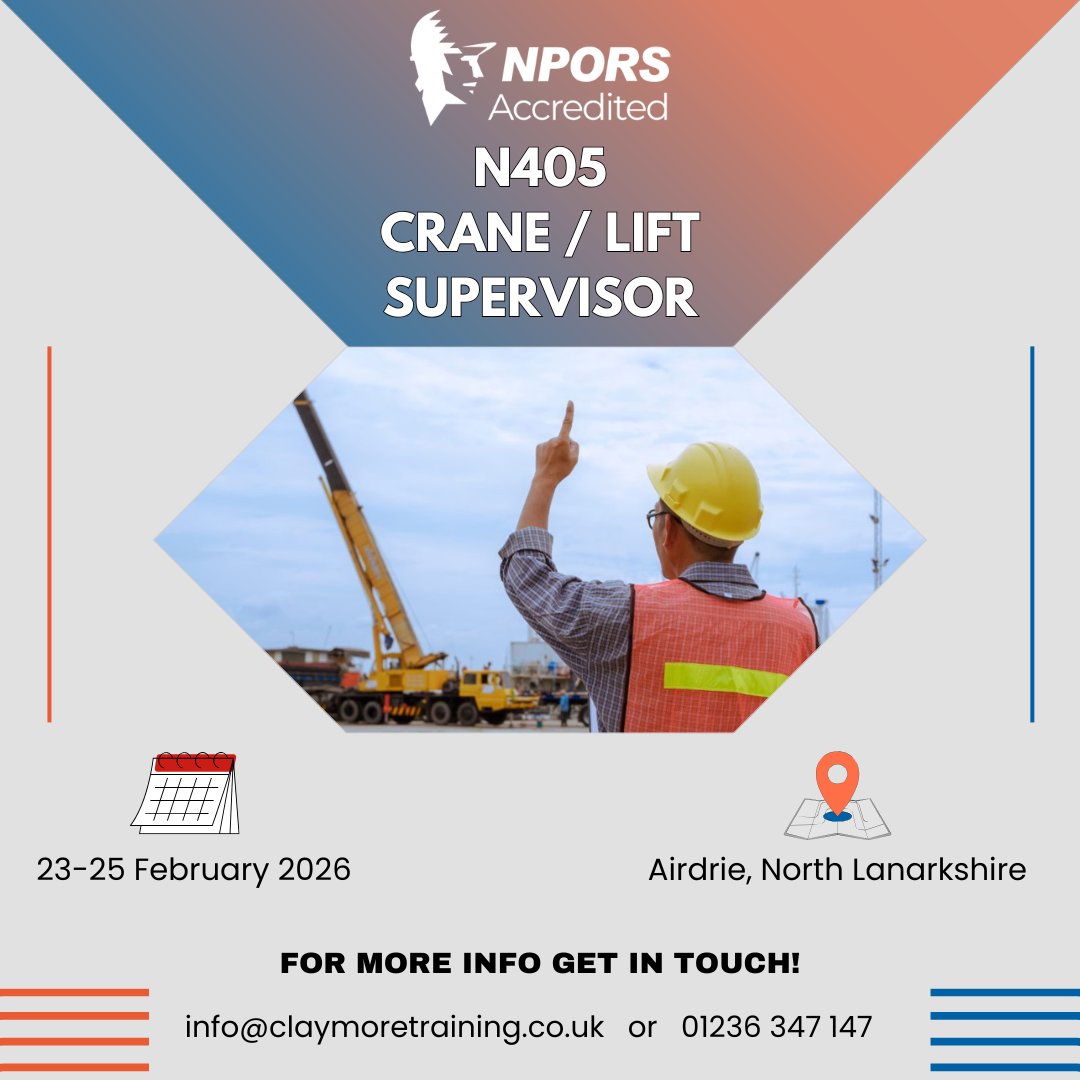 NPORS Accredited

N405
CRANE / LIFT SUPERVISOR

23-25 February 2026

Airdrie, North Lanarkshire

FOR MORE INFO GET IN TOUCH!

info@claymoretraining.co.uk or 01236 347 147